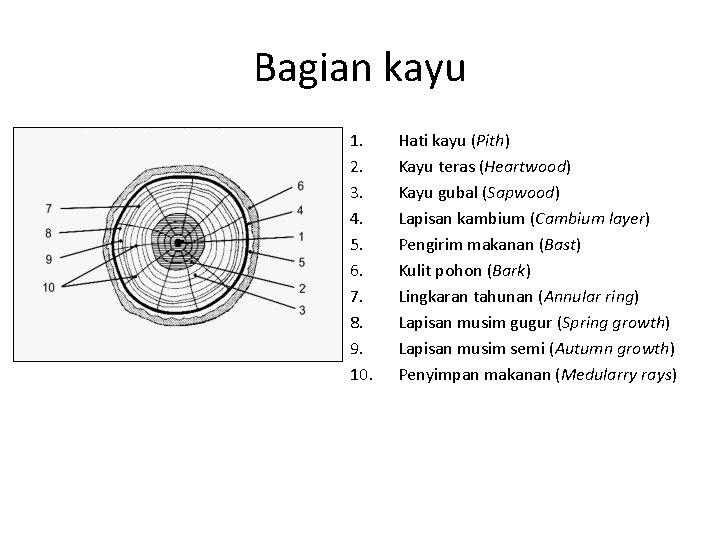 Bagian kayu

7
8
9
10
6
4
1
5
2
3

1. Hati kayu (Pith)
2. Kayu teras (Heartwood)
3. Kayu gubal (Sapwood)
4. Lapisan kambium (Cambium layer)
5. Pengirim makanan (Bast)
6. Kulit pohon (Bark)
7. Lingkaran tahunan (Annular ring)
8. Lapisan musim gugur (Spring growth)
9. Lapisan musim semi (Autumn growth)
10. Penyimpan makanan (Medularry rays)